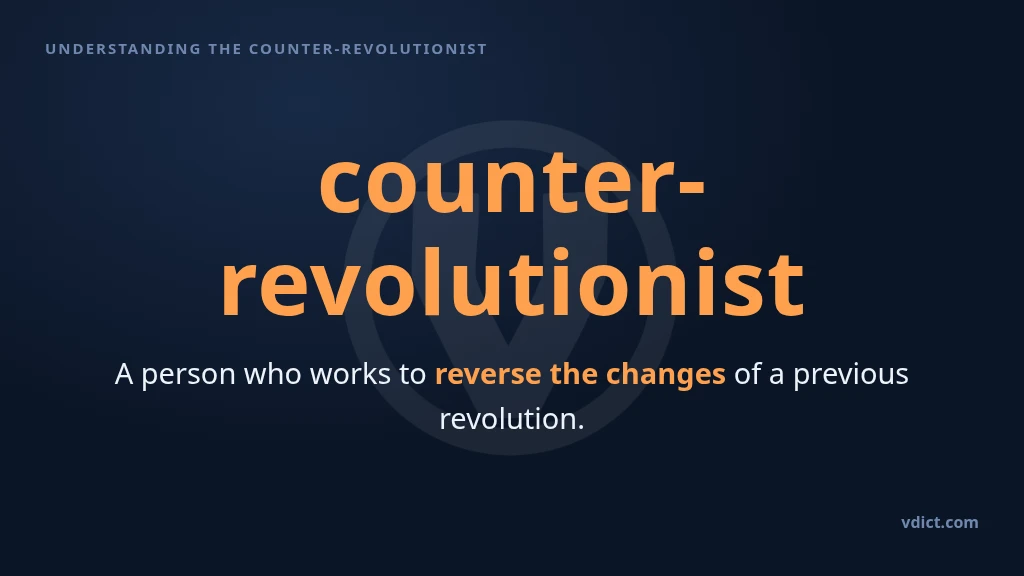 UNDERSTANDING THE COUNTER-REVOLUTIONIST

counter-revolutionist

A person who works to reverse the changes of a previous revolution.

vdict.com